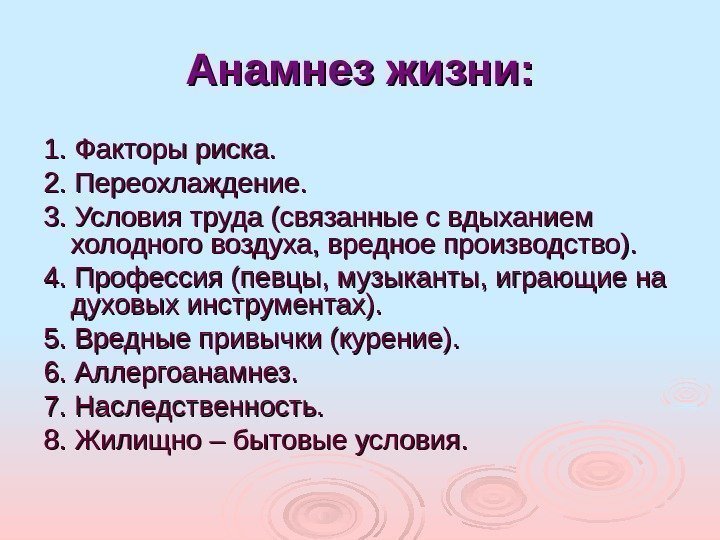 Анамнез жизни:

1. Факторы риска.
2. Переохлаждение.
3. Условия труда (связанные с вдыханием холодного воздуха, вредное производство).
4. Профессия (певцы, музыканты, играющие на духовых инструментах).
5. Вредные привычки (курение).
6. Аллергоанамнез.
7. Наследственность.
8. Жилищно – бытовые условия.